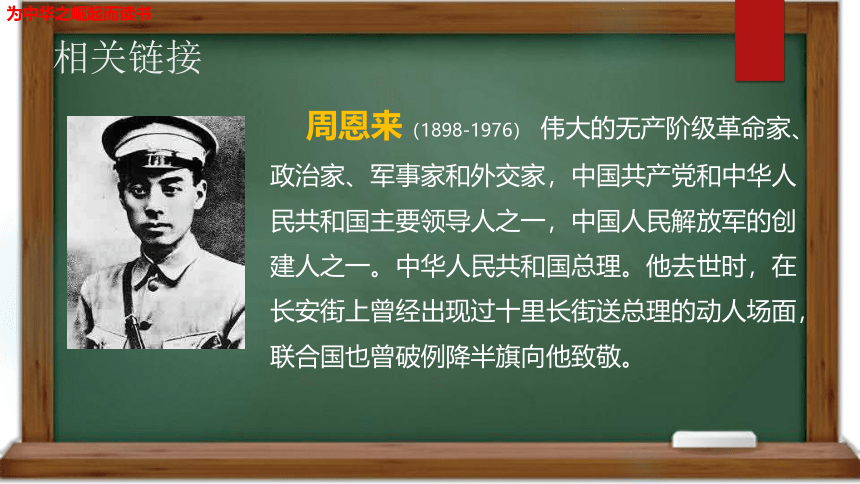 为中华之崛起而读书

相关链接

周恩来（1898-1976） 伟大的无产阶级革命家、政治家、军事家和外交家，中国共产党和中华人民共和国主要领导人之一，中国人民解放军的创建人之一。中华人民共和国总理。他去世时，在长安街上曾经出现过十里长街送总理的动人场面，联合国也曾破例降半旗向他致敬。